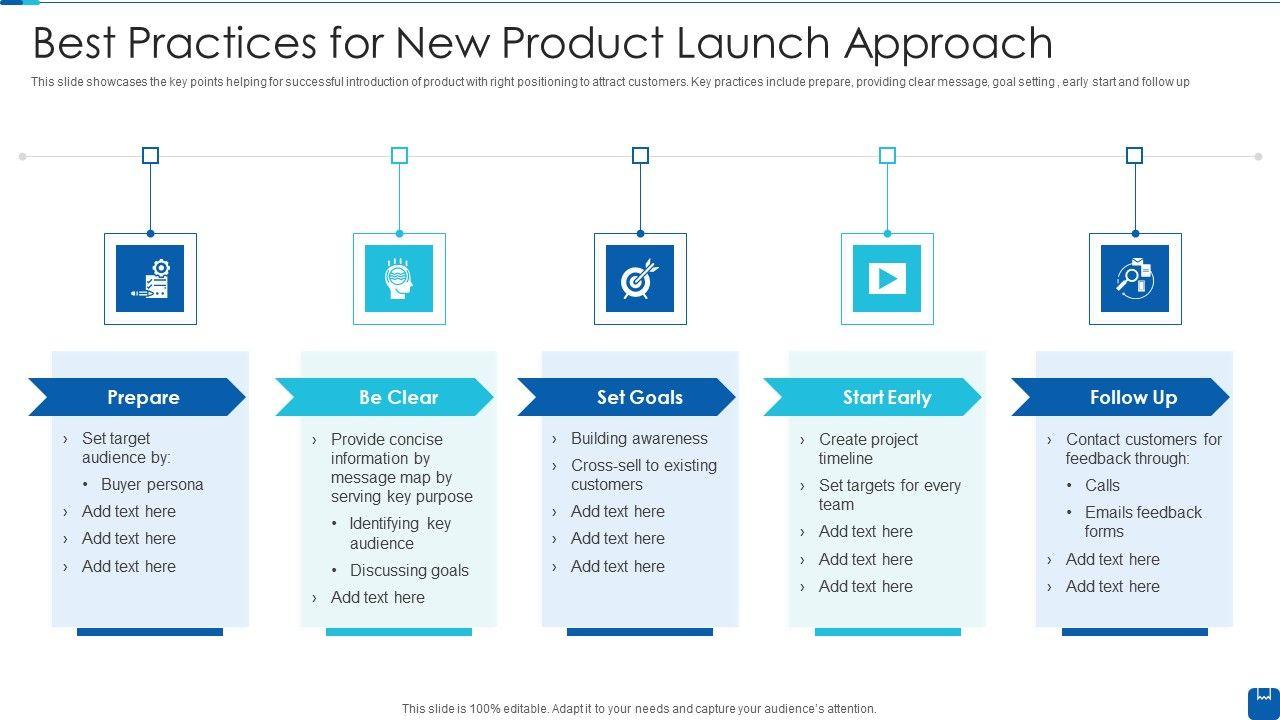 Best Practices for New Product Launch Approach

This slide showcases the key points helping for successful introduction of product with right positioning to attract customers. Key practices include prepare, providing clear message, goal setting , early start and follow up

Prepare

› Set target audience by:
• Buyer persona
› Add text here
› Add text here
› Add text here

Be Clear

› Provide concise information by message map by serving key purpose
• Identifying key audience
• Discussing goals
› Add text here

Set Goals

› Building awareness
› Cross-sell to existing customers
› Add text here
› Add text here
› Add text here

Start Early

› Create project timeline
› Set targets for every team
› Add text here
› Add text here
› Add text here

Follow Up

› Contact customers for feedback through:
• Calls
• Emails feedback forms
› Add text here
› Add text here

This slide is 100% editable. Adapt it to your needs and capture your audience's attention.